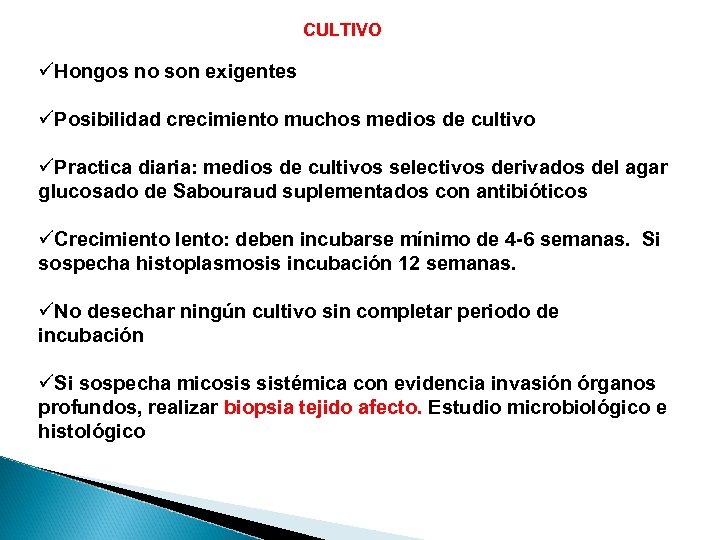 CULTIVO

✓Hongos no son exigentes

✓Posibilidad crecimiento muchos medios de cultivo

✓Practica diaria: medios de cultivos selectivos derivados del agar glucosado de Sabouraud suplementados con antibióticos

✓Crecimiento lento: deben incubarse mínimo de 4-6 semanas. Si sospecha histoplasmosis incubación 12 semanas.

✓No desechar ningún cultivo sin completar periodo de incubación

✓Si sospecha micosis sistémica con evidencia invasión órganos profundos, realizar biopsia tejido afecto. Estudio microbiológico e histológico